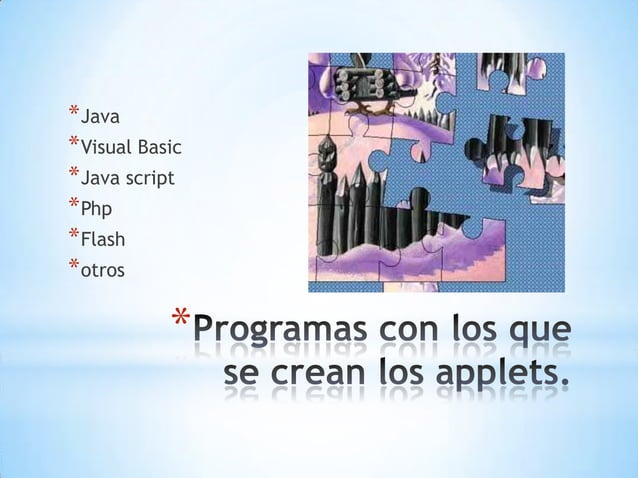 *Java
*Visual Basic
*Java script
*Php
*Flash
*otros

*Programas con los que se crean los applets.